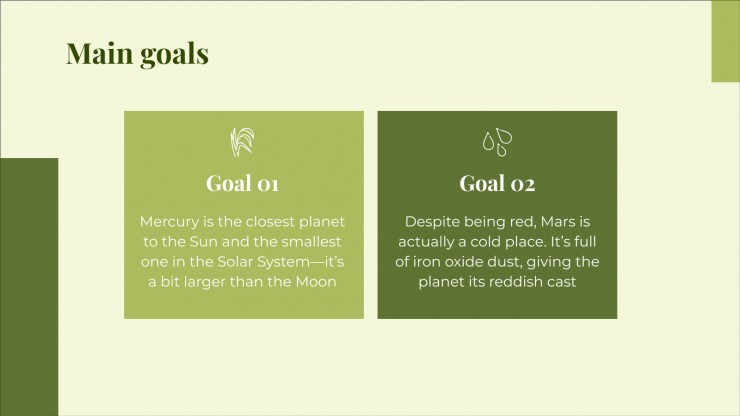 Main goals

Goal 01

Mercury is the closest planet to the Sun and the smallest one in the Solar System—it's a bit larger than the Moon

Goal 02

Despite being red, Mars is actually a cold place. It's full of iron oxide dust, giving the planet its reddish cast